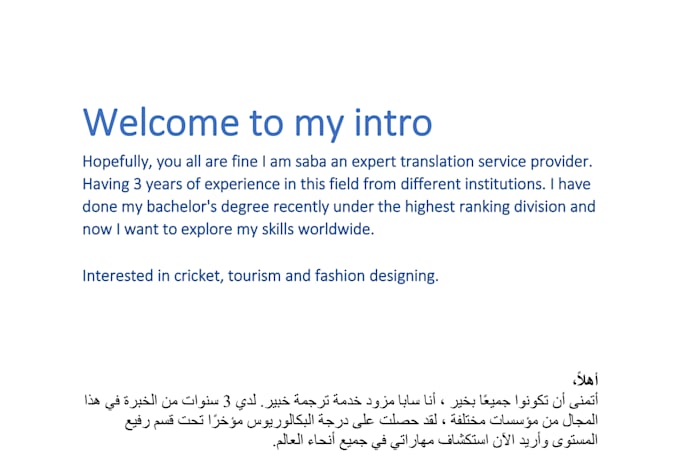 Welcome to my intro

Hopefully, you all are fine I am saba an expert translation service provider. Having 3 years of experience in this field from different institutions. I have done my bachelor's degree recently under the highest ranking division and now I want to explore my skills worldwide.

Interested in cricket, tourism and fashion designing.

أهلاً،

أتمنى أن تكونوا جميعًا بخير ، أنا سابا مزود خدمة ترجمة خبير. لدي 3 سنوات من الخبرة في هذا المجال من مؤسسات مختلفة ، لقد حصلت على درجة البكالوريوس مؤخرًا تحت قسم رفيع المستوى وأريد الآن استكشاف مهاراتي في جميع أنحاء العالم.